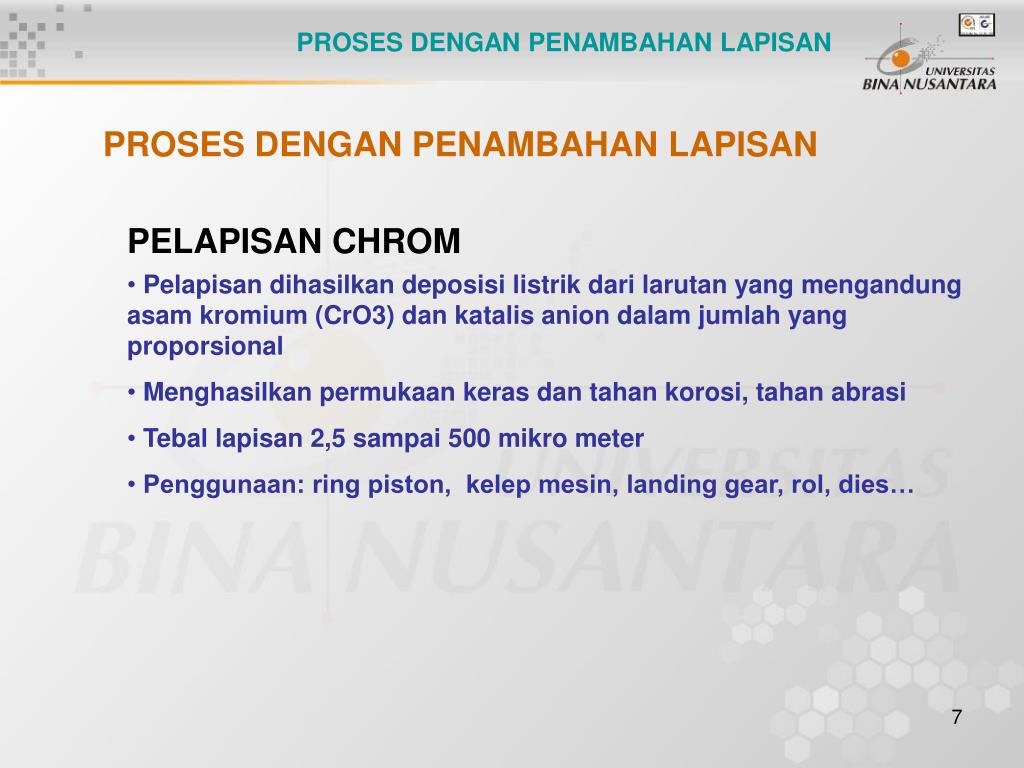 PROSES DENGAN PENAMBAHAN LAPISAN

UNIVERSITAS BINA NUSANTARA

PROSES DENGAN PENAMBAHAN LAPISAN

PELAPISAN CHROM

• Pelapisan dihasilkan deposisi listrik dari larutan yang mengandung asam kromium (CrO3) dan katalis anion dalam jumlah yang proporsional

• Menghasilkan permukaan keras dan tahan korosi, tahan abrasi

• Tebal lapisan 2,5 sampai 500 mikro meter

• Penggunaan: ring piston, kelep mesin, landing gear, rol, dies…

UNIVERSITAS BINA NUSANTARA

7